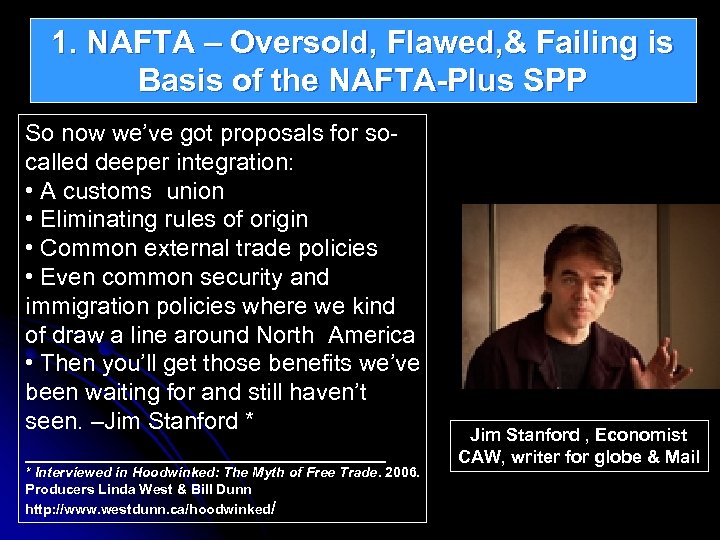 1. NAFTA – Oversold, Flawed,& Failing is Basis of the NAFTA-Plus SPP

So now we've got proposals for so-called deeper integration:
• A customs union
• Eliminating rules of origin
• Common external trade policies
• Even common security and immigration policies where we kind of draw a line around North America
• Then you'll get those benefits we've been waiting for and still haven't seen. –Jim Stanford *

* Interviewed in Hoodwinked: The Myth of Free Trade. 2006. Producers Linda West & Bill Dunn http://www.westdunn.ca/hoodwinked/

Jim Stanford , Economist CAW, writer for globe & Mail